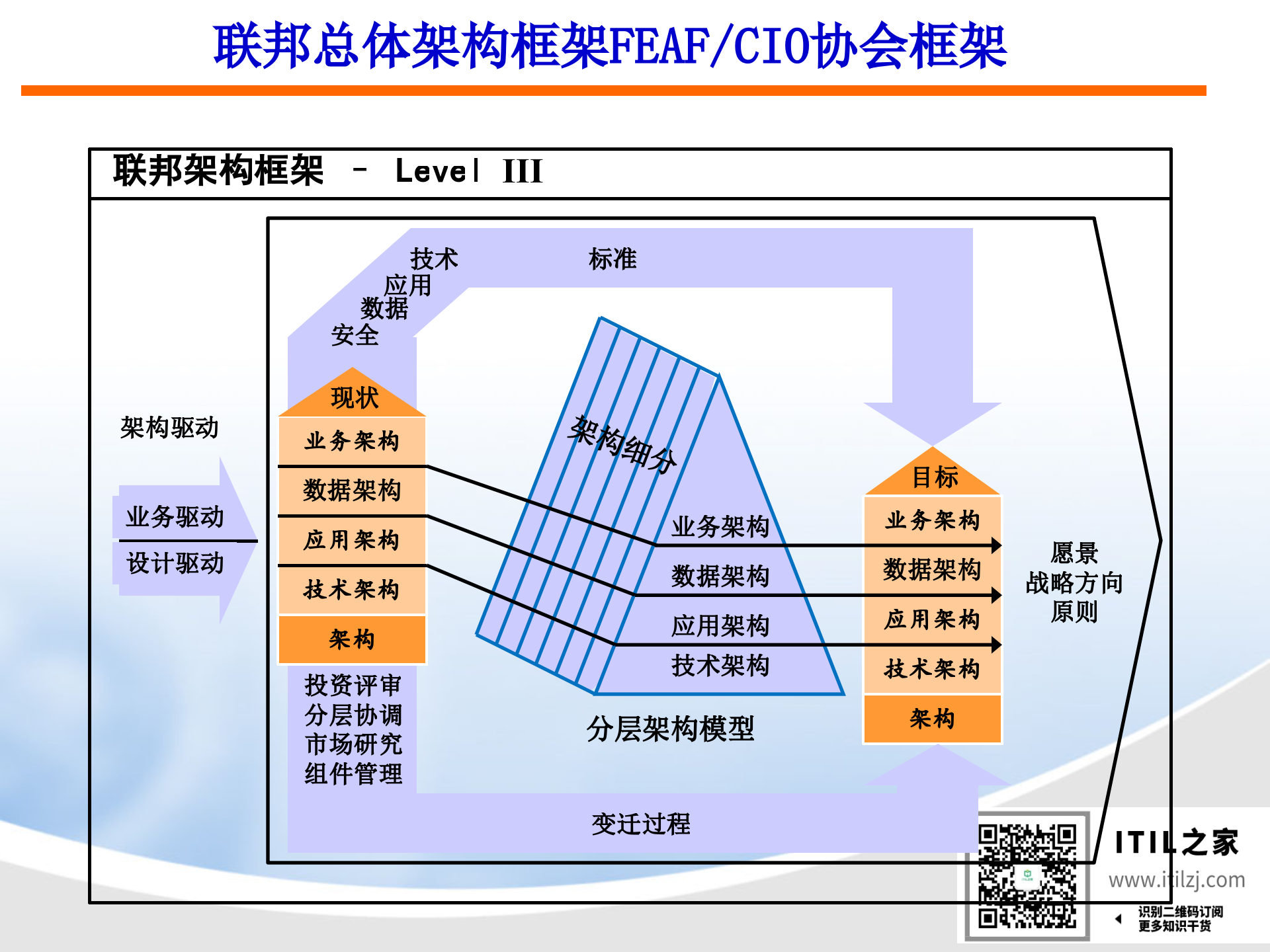 联邦总体架构框架FEAF/CIO协会框架

联邦架构框架 – Level III

技术
应用
数据
安全

标准

架构驱动

业务驱动
设计驱动

现状
业务架构
数据架构
应用架构
技术架构
架构

投资评审
分层协调
市场研究
组件管理

架构细分

业务架构
数据架构
应用架构
技术架构

分层架构模型

目标
业务架构
数据架构
应用架构
技术架构
架构

愿景
战略方向
原则

变迁过程

ITIL之家
www.itilzj.com
识别二维码订阅
更多知识干货